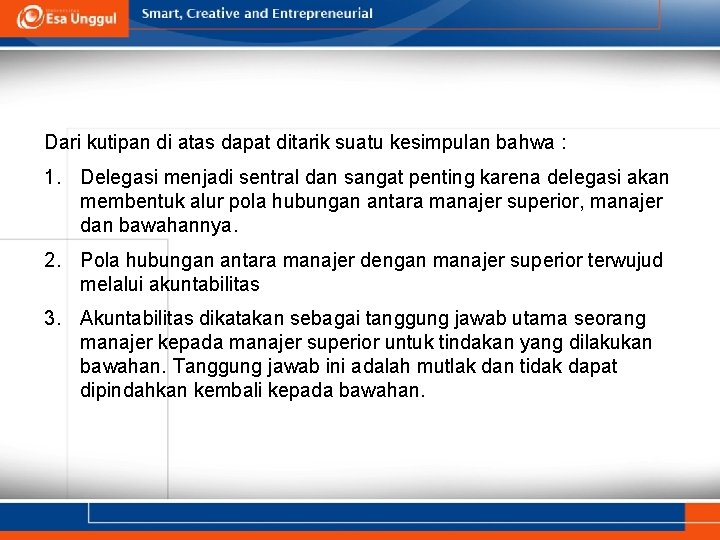 Esa Unggul

Smart, Creative and Entrepreneurial

Dari kutipan di atas dapat ditarik suatu kesimpulan bahwa :

1. Delegasi menjadi sentral dan sangat penting karena delegasi akan membentuk alur pola hubungan antara manajer superior, manajer dan bawahannya.

2. Pola hubungan antara manajer dengan manajer superior terwujud melalui akuntabilitas

3. Akuntabilitas dikatakan sebagai tanggung jawab utama seorang manajer kepada manajer superior untuk tindakan yang dilakukan bawahan. Tanggung jawab ini adalah mutlak dan tidak dapat dipindahkan kembali kepada bawahan.